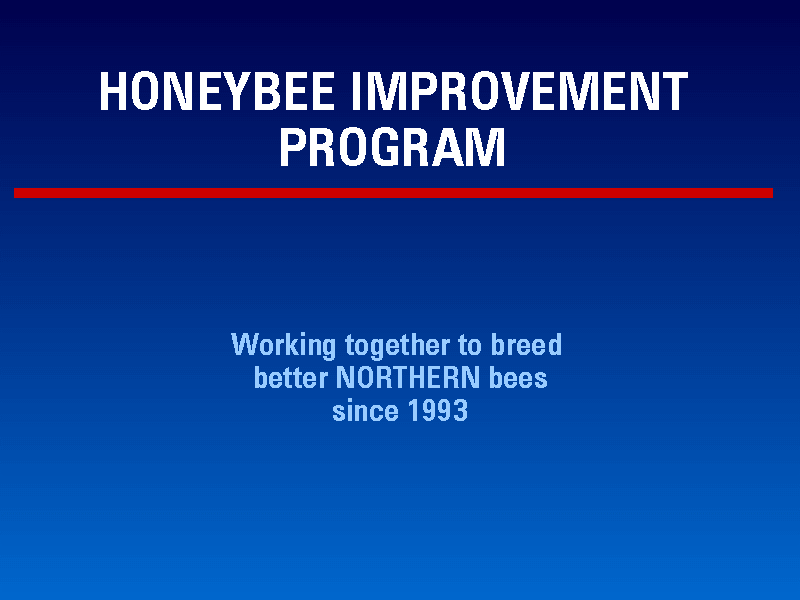 HONEYBEE IMPROVEMENT PROGRAM

Working together to breed better NORTHERN bees since 1993